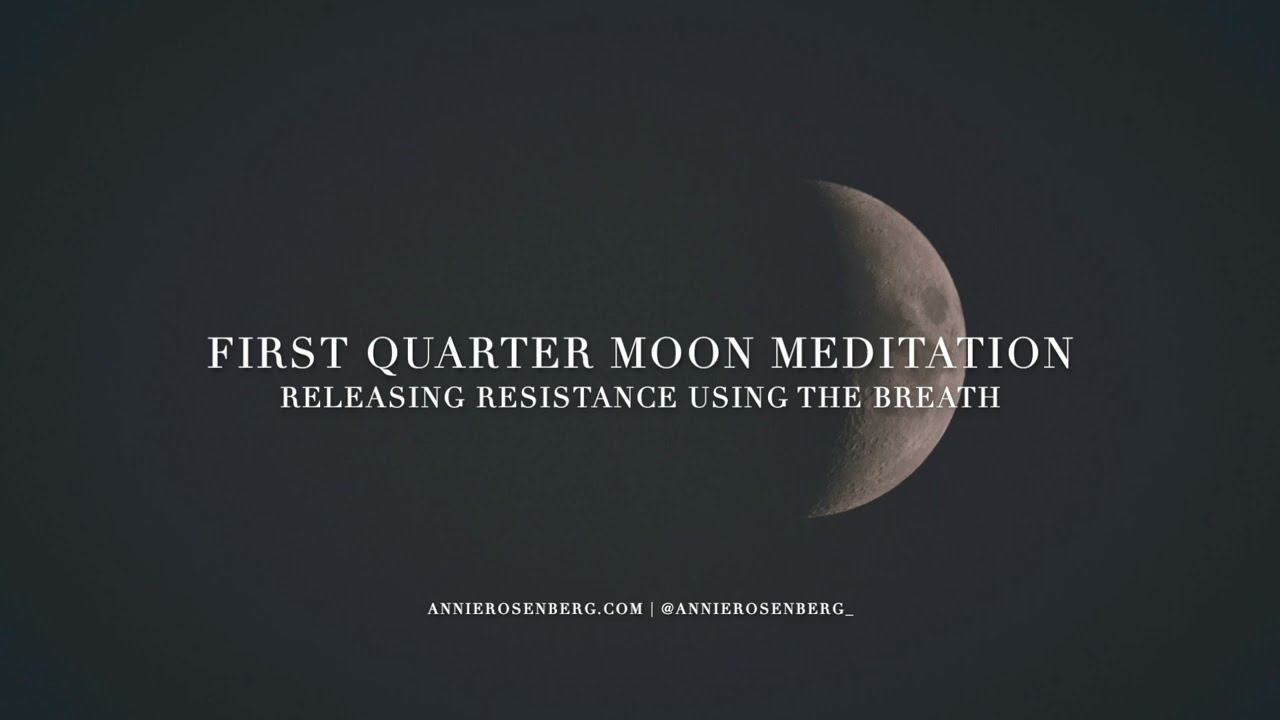 FIRST QUARTER MOON MEDITATION
RELEASING RESISTANCE USING THE BREATH

ANNIEROSENBERG.COM | @ANNIEROSENBERG_